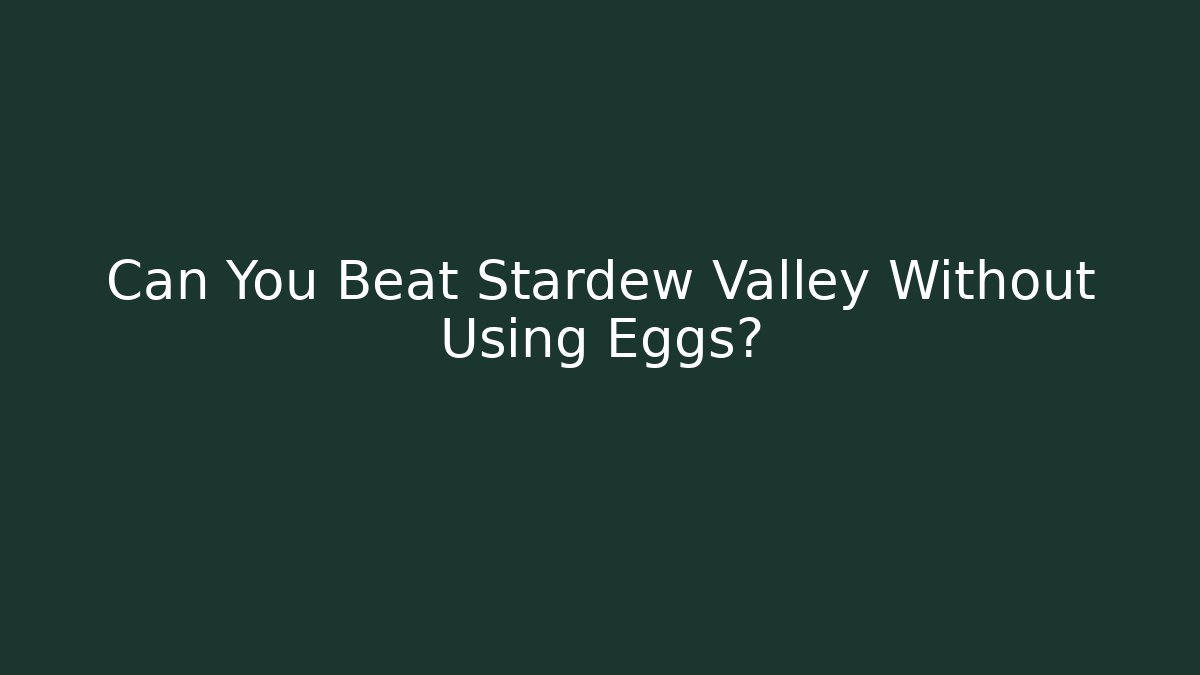 Can You Beat Stardew Valley Without Using Eggs?